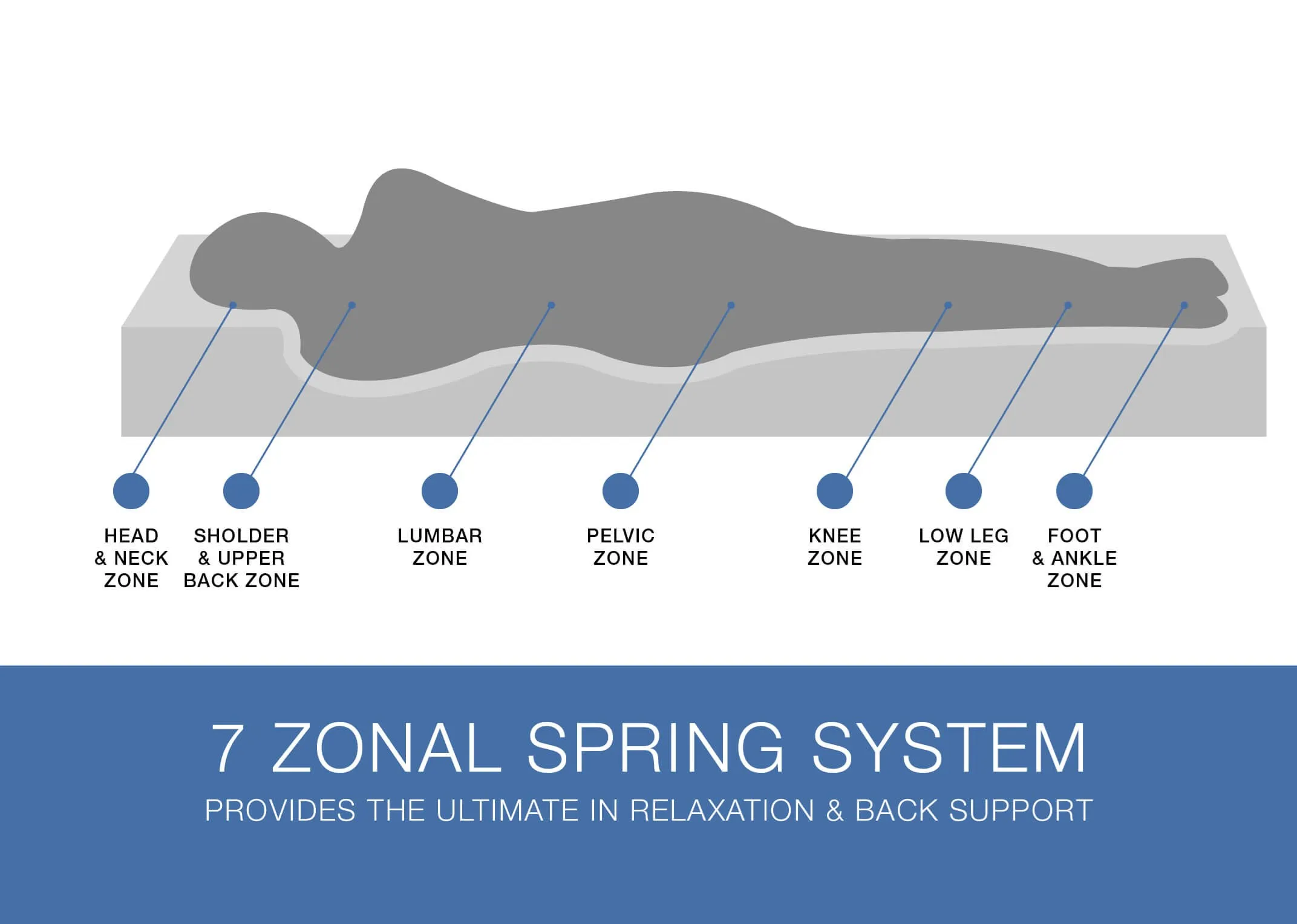 HEAD & NECK ZONE

SHOLDER & UPPER BACK ZONE

LUMBAR ZONE

PELVIC ZONE

KNEE ZONE

LOW LEG ZONE

FOOT & ANKLE ZONE

7 ZONAL SPRING SYSTEM

PROVIDES THE ULTIMATE IN RELAXATION & BACK SUPPORT